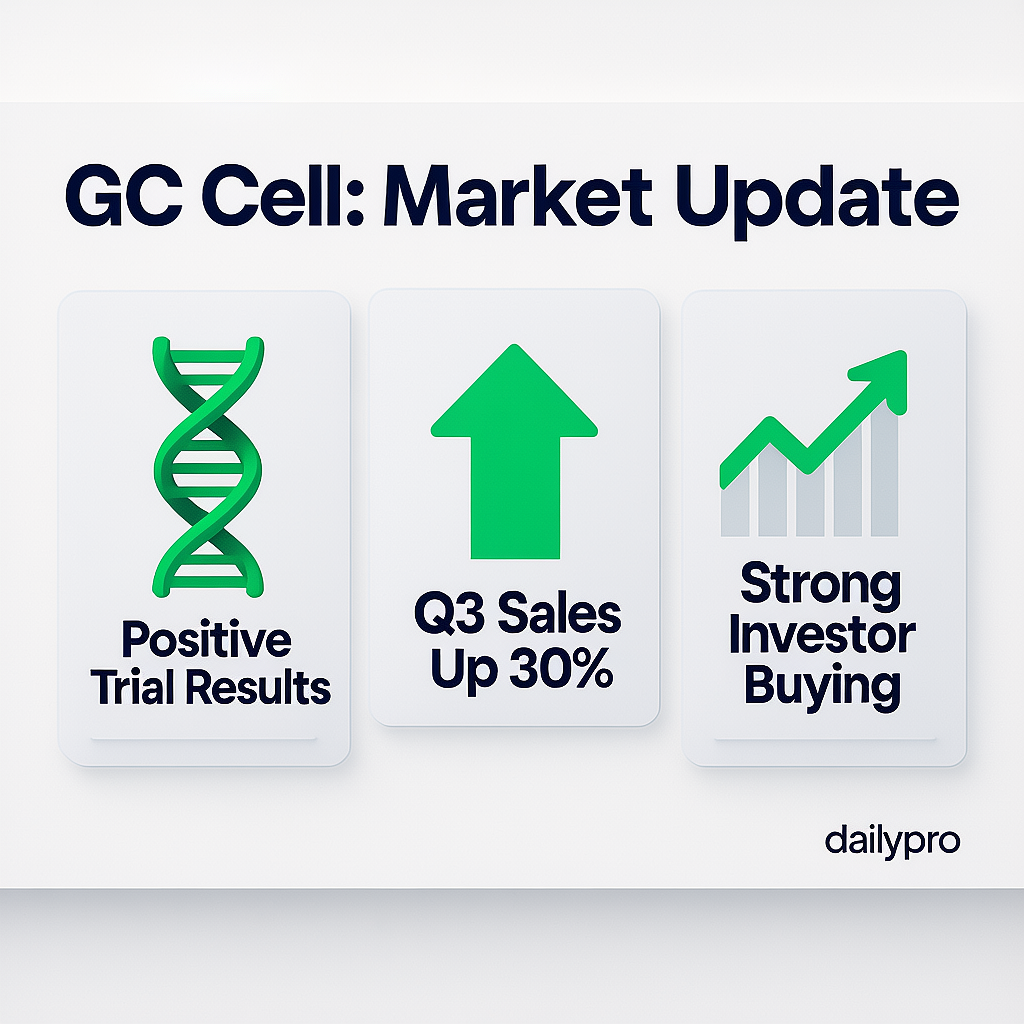 GC Cell: Market Update

Positive Trial Results

Q3 Sales Up 30%

Strong Investor Buying

dailypro